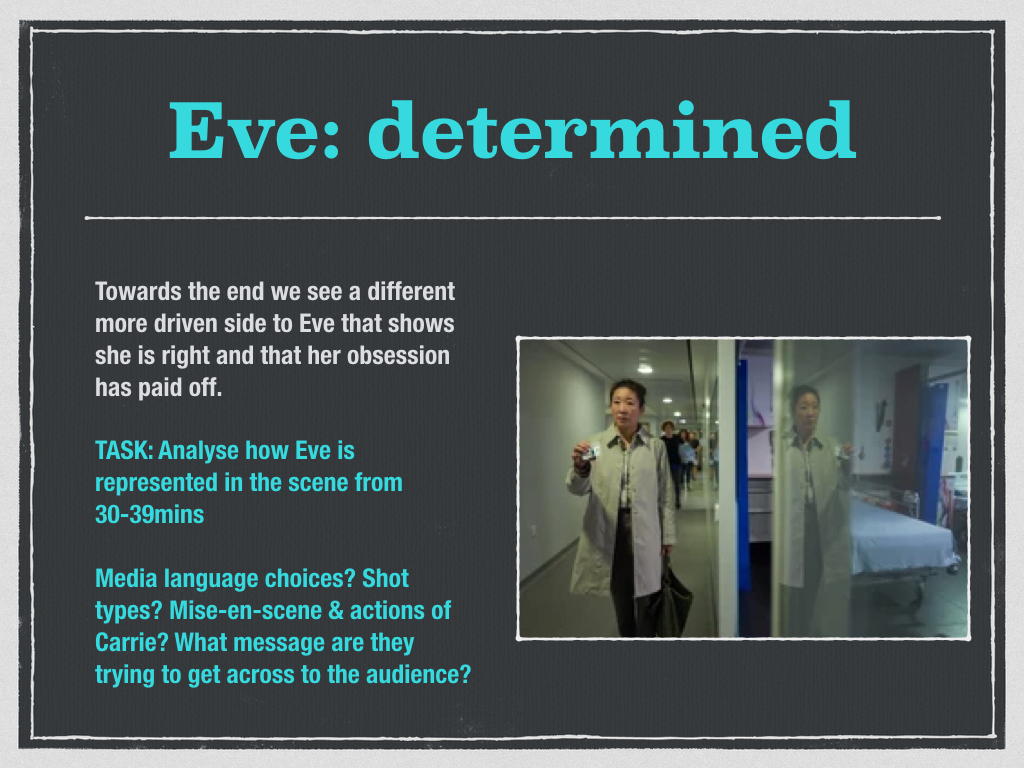 Eve: determined

Towards the end we see a different more driven side to Eve that shows she is right and that her obsession has paid off.

TASK: Analyse how Eve is represented in the scene from 30-39mins

Media language choices? Shot types? Mise-en-scene & actions of Carrie? What message are they trying to get across to the audience?